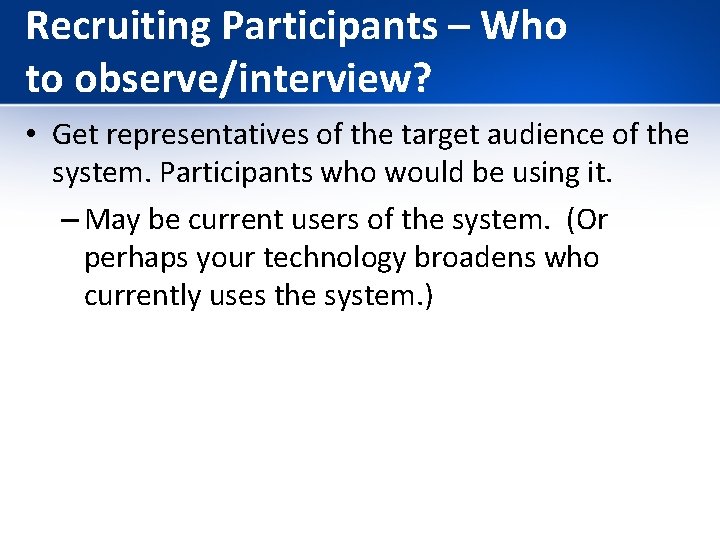 Recruiting Participants – Who to observe/interview?

• Get representatives of the target audience of the system. Participants who would be using it.

– May be current users of the system. (Or perhaps your technology broadens who currently uses the system.)